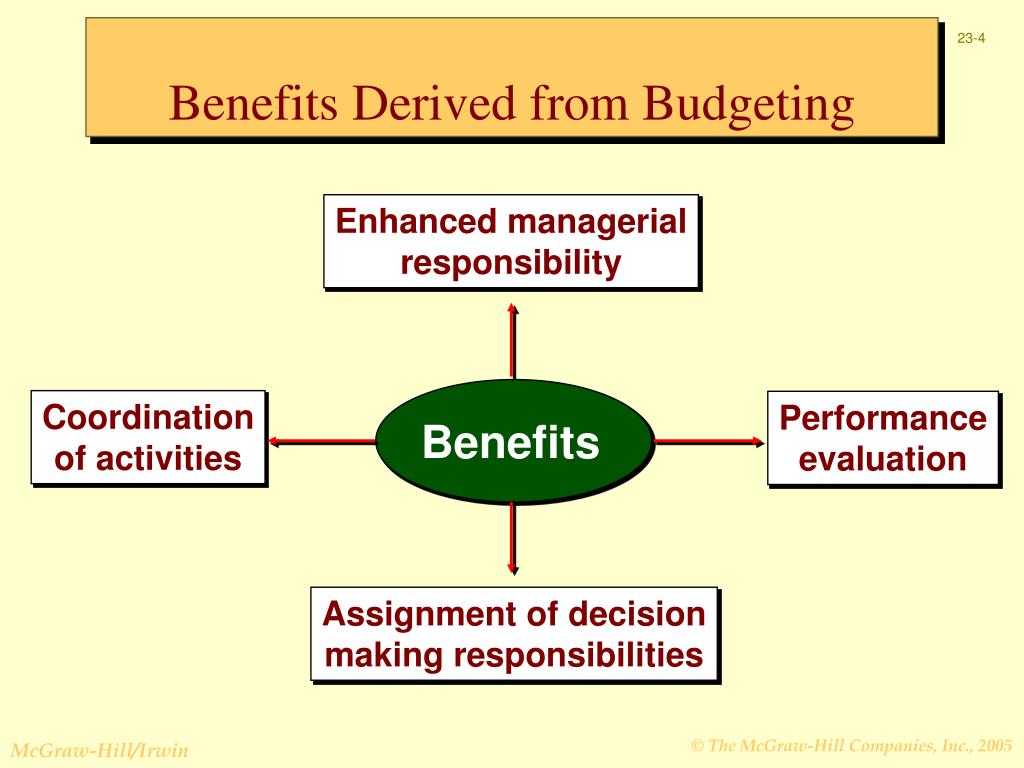 23-4

Benefits Derived from Budgeting

Enhanced managerial responsibility

Coordination of activities

Benefits

Performance evaluation

Assignment of decision making responsibilities

McGraw-Hill/Irwin

© The McGraw-Hill Companies, Inc., 2005